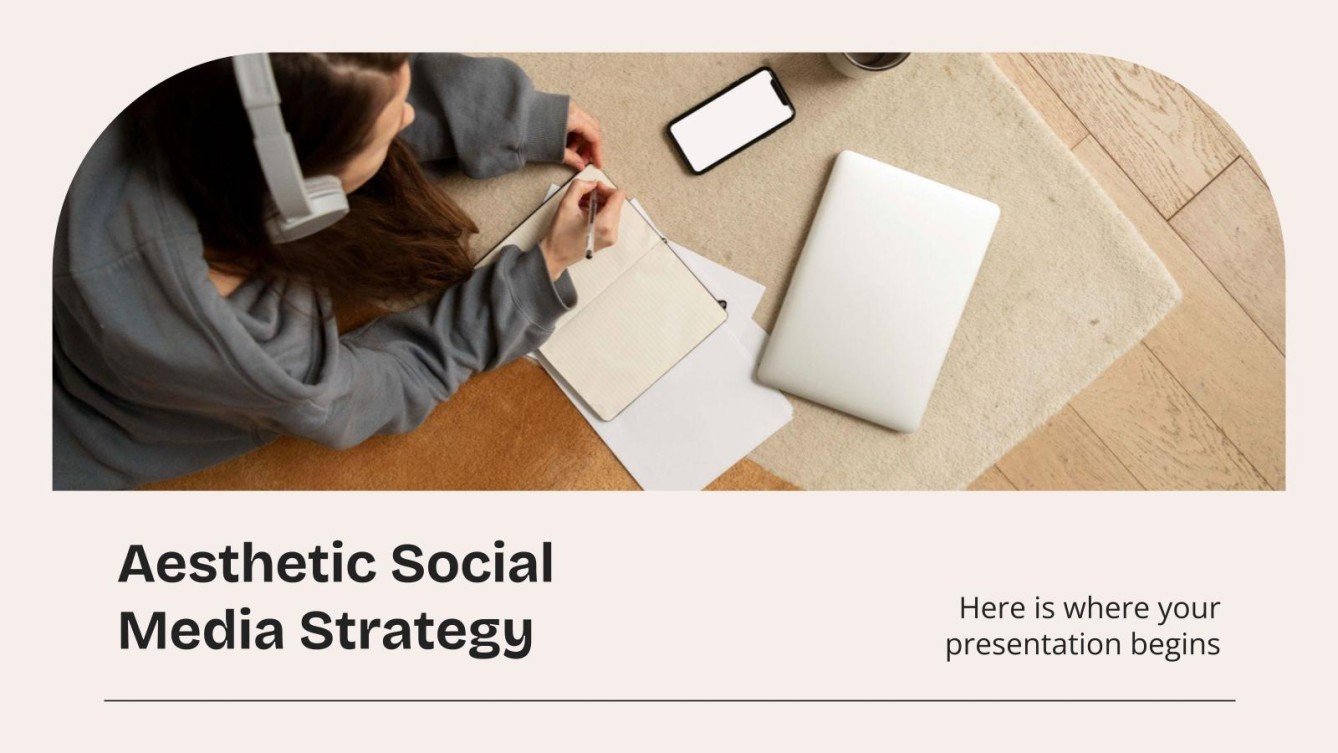 Aesthetic Social Media Strategy

Here is where your presentation begins